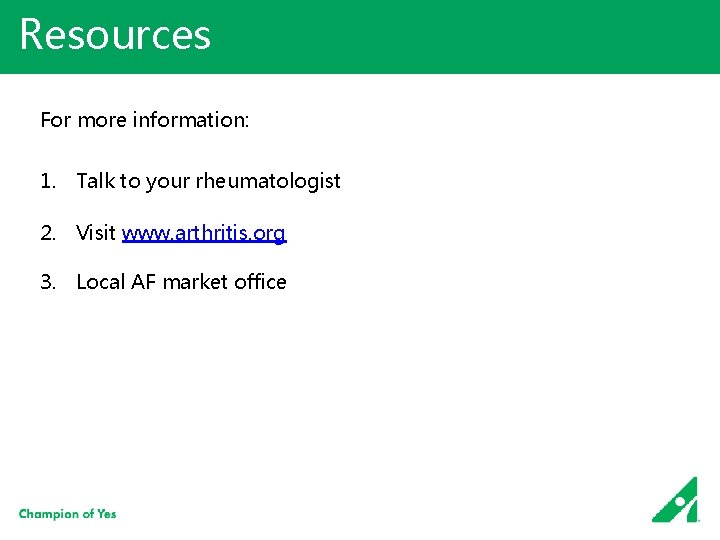 Resources

For more information:

1. Talk to your rheumatologist

2. Visit www.arthritis.org

3. Local AF market office

Champion of Yes